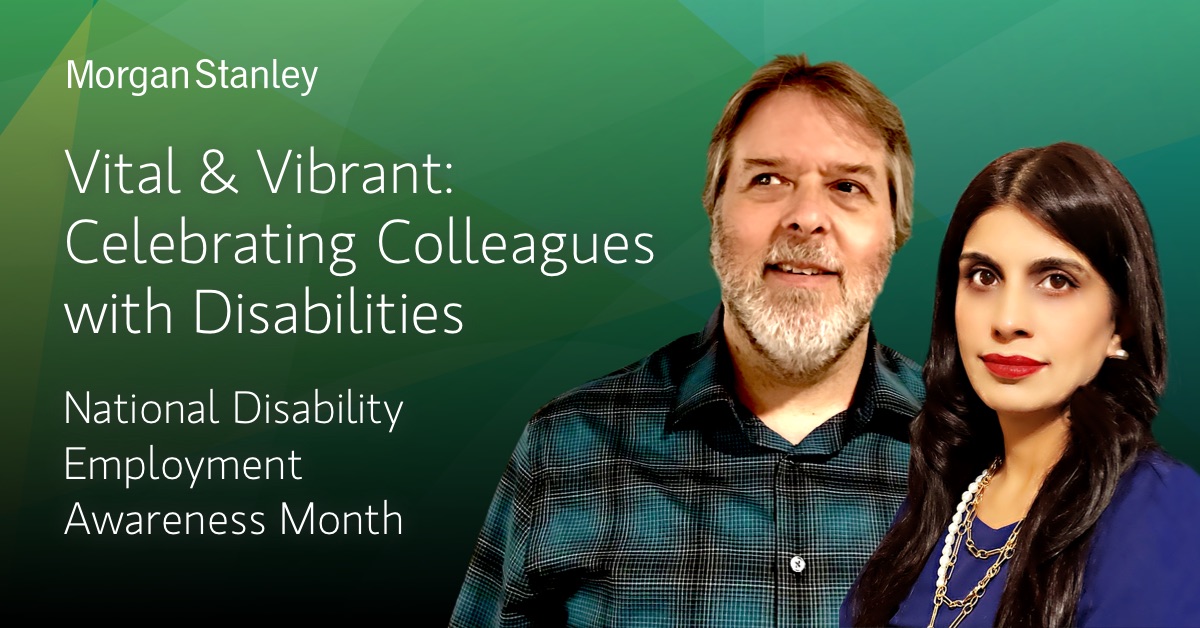 Morgan Stanley

Vital & Vibrant: Celebrating Colleagues with Disabilities

National Disability Employment Awareness Month